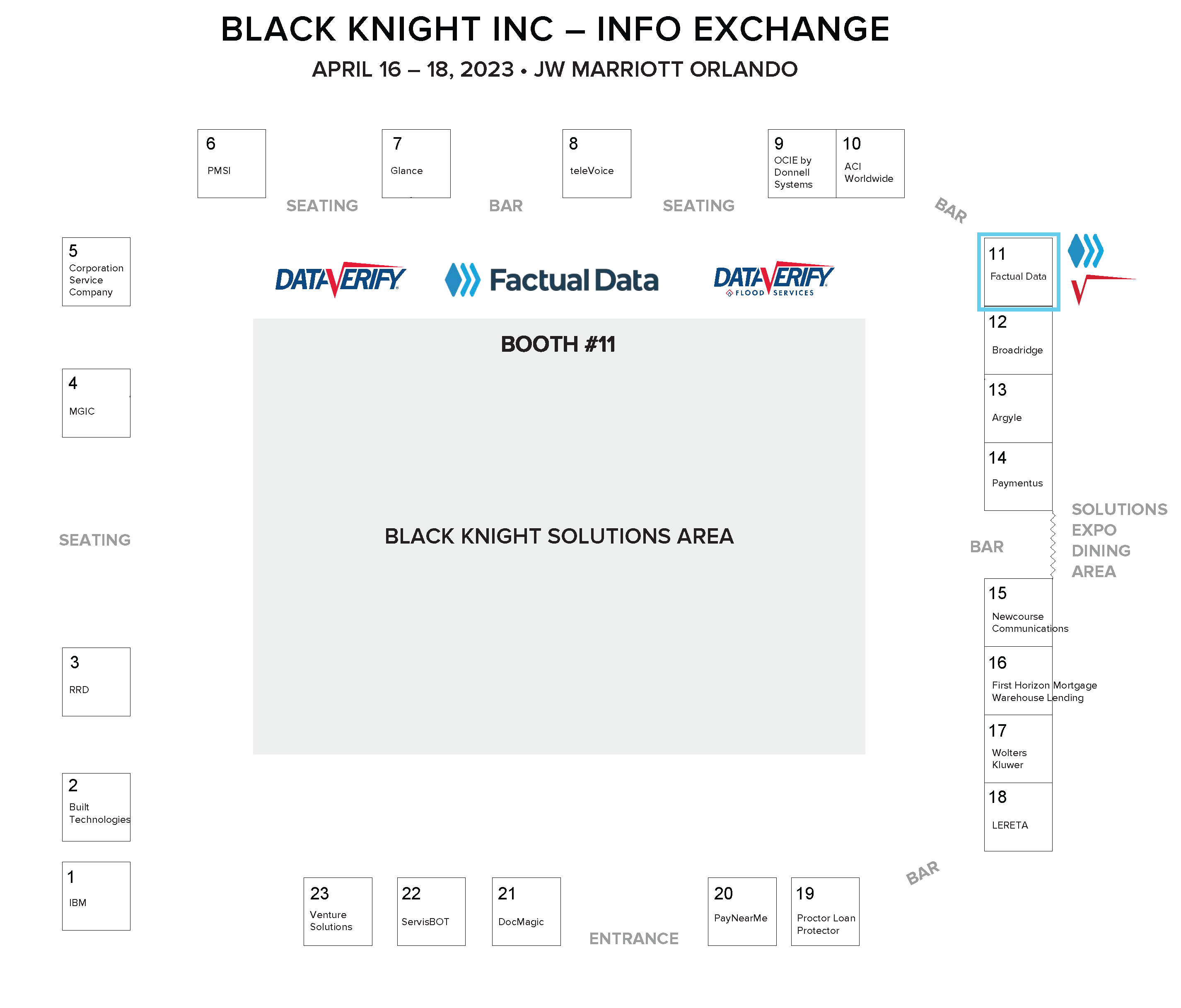 BLACK KNIGHT INC – INFO EXCHANGE

APRIL 16 – 18, 2023 • JW MARRIOTT ORLANDO

6
PMSI

SEATING

7
Glance

BAR

8
teleVoice

SEATING

9
OCIE by Donnell Systems

10
ACI Worldwide

BAR

5
Corporation Service Company

DATAVERIFY

Factual Data

DATAVERIFY
FLOOD SERVICES

11
Factual Data

BOOTH #11

12
Broadridge

4
MGIC

13
Argyle

14
Paymentus

SEATING

BLACK KNIGHT SOLUTIONS AREA

BAR

SOLUTIONS EXPO DINING AREA

15
Newcourse Communications

3
RRD

16
First Horizon Mortgage Warehouse Lending

17
Wolters Kluwer

2
Built Technologies

18
LERETA

1
IBM

BAR

23
Venture Solutions

22
ServisBOT

21
DocMagic

ENTRANCE

20
PayNearMe

19
Proctor Loan Protector